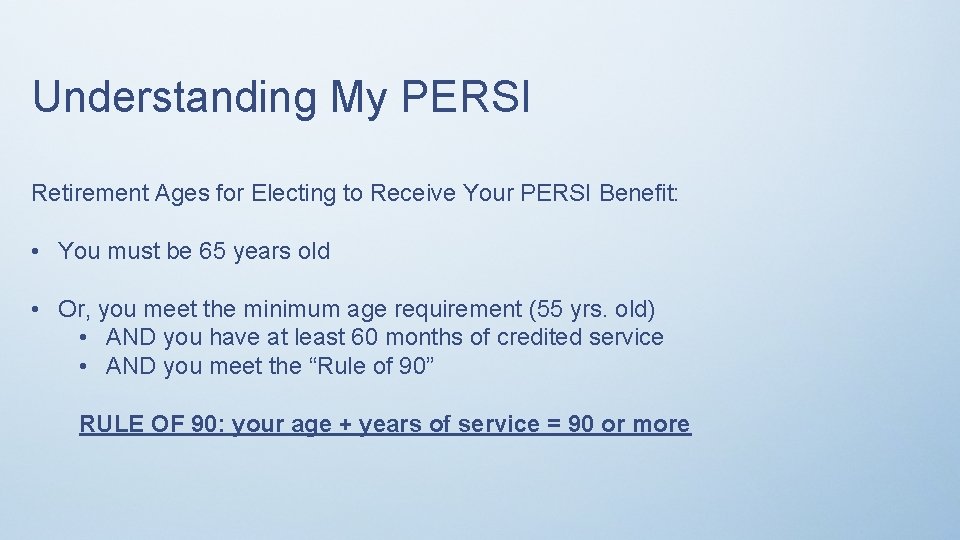 Understanding My PERSI

Retirement Ages for Electing to Receive Your PERSI Benefit:

• You must be 65 years old

• Or, you meet the minimum age requirement (55 yrs. old)
  • AND you have at least 60 months of credited service
  • AND you meet the “Rule of 90”

RULE OF 90: your age + years of service = 90 or more